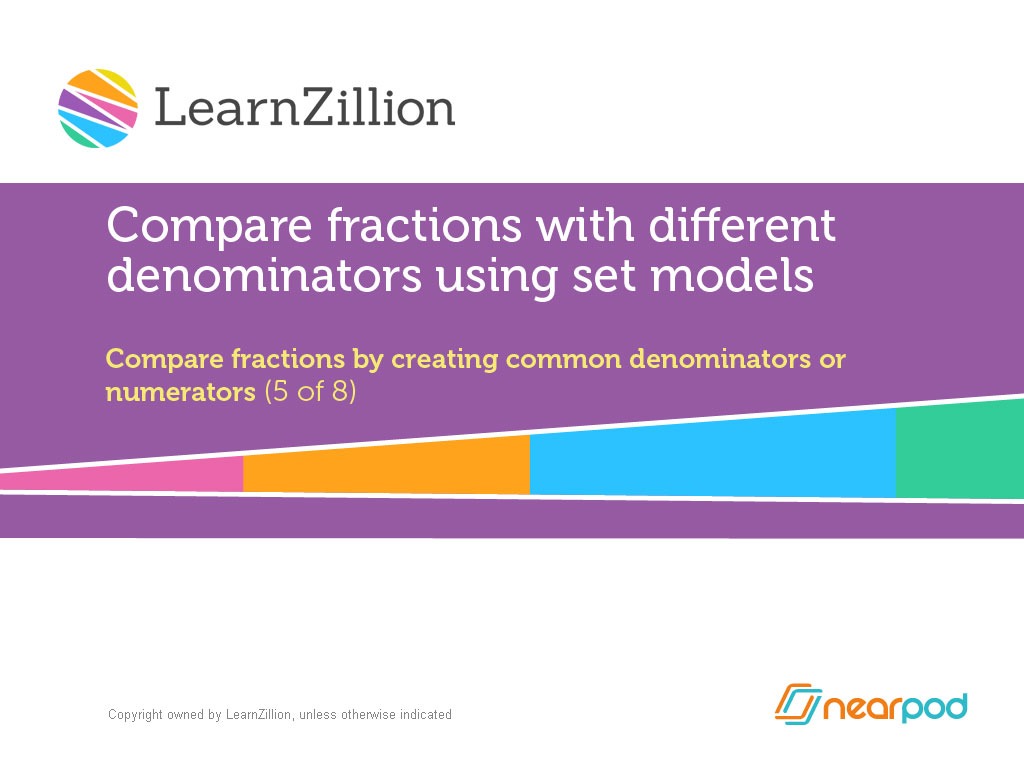 LearnZillion

Compare fractions with different denominators using set models

Compare fractions by creating common denominators or numerators (5 of 8)

Copyright owned by LearnZillion, unless otherwise indicated

nearpod